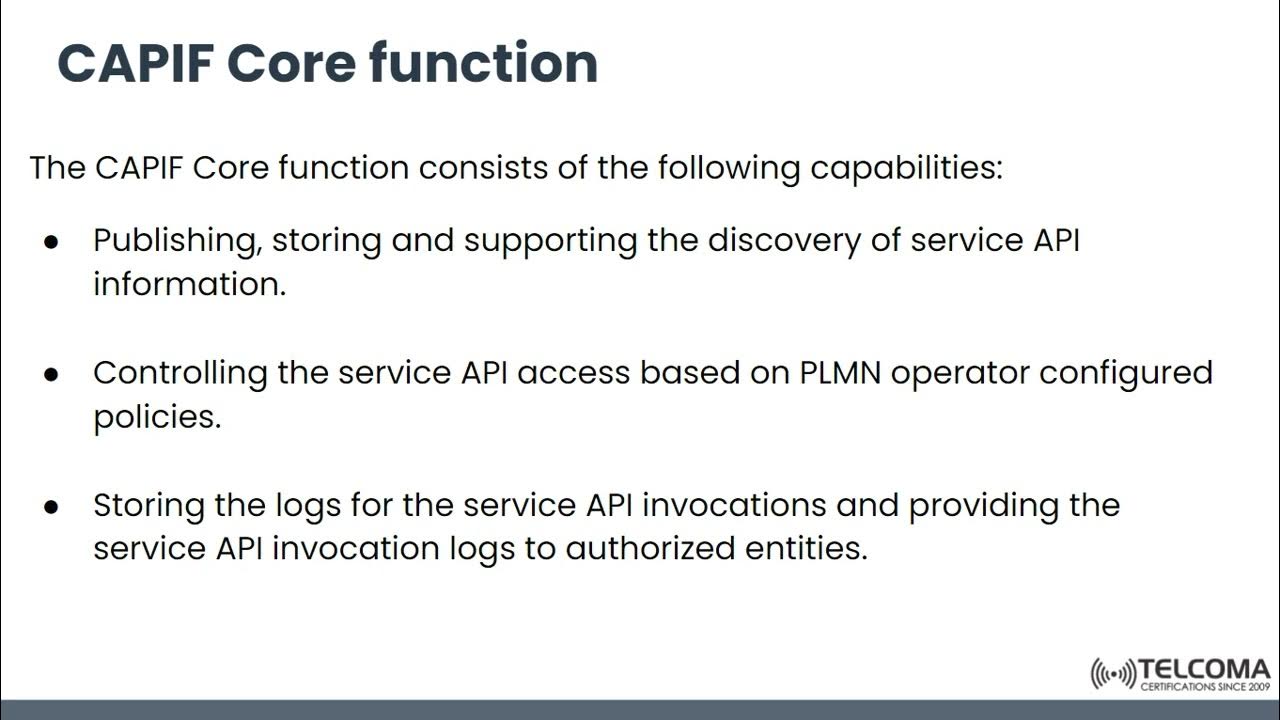 CAPIF Core function

The CAPIF Core function consists of the following capabilities:

● Publishing, storing and supporting the discovery of service API information.

● Controlling the service API access based on PLMN operator configured policies.

● Storing the logs for the service API invocations and providing the service API invocation logs to authorized entities.

TELCOMA
CERTIFICATIONS SINCE 2009